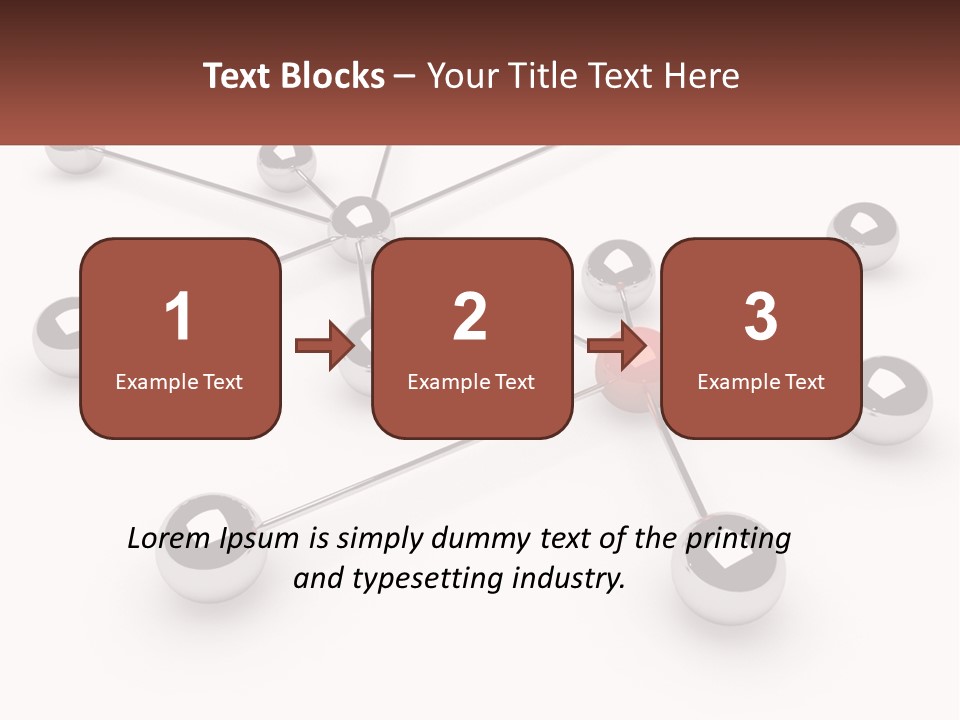 Text Blocks – Your Title Text Here

1
Example Text

2
Example Text

3
Example Text

Lorem Ipsum is simply dummy text of the printing and typesetting industry.